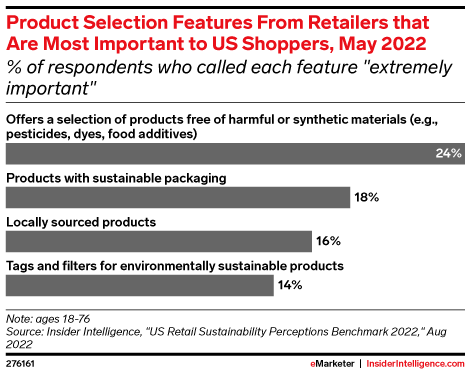 Product Selection Features From Retailers that Are Most Important to US Shoppers, May 2022
% of respondents who called each feature "extremely important"

Offers a selection of products free of harmful or synthetic materials (e.g., pesticides, dyes, food additives)
24%

Products with sustainable packaging
18%

Locally sourced products
16%

Tags and filters for environmentally sustainable products
14%

Note: ages 18-76
Source: Insider Intelligence, "US Retail Sustainability Perceptions Benchmark 2022," Aug 2022

276161

eMarketer | InsiderIntelligence.com